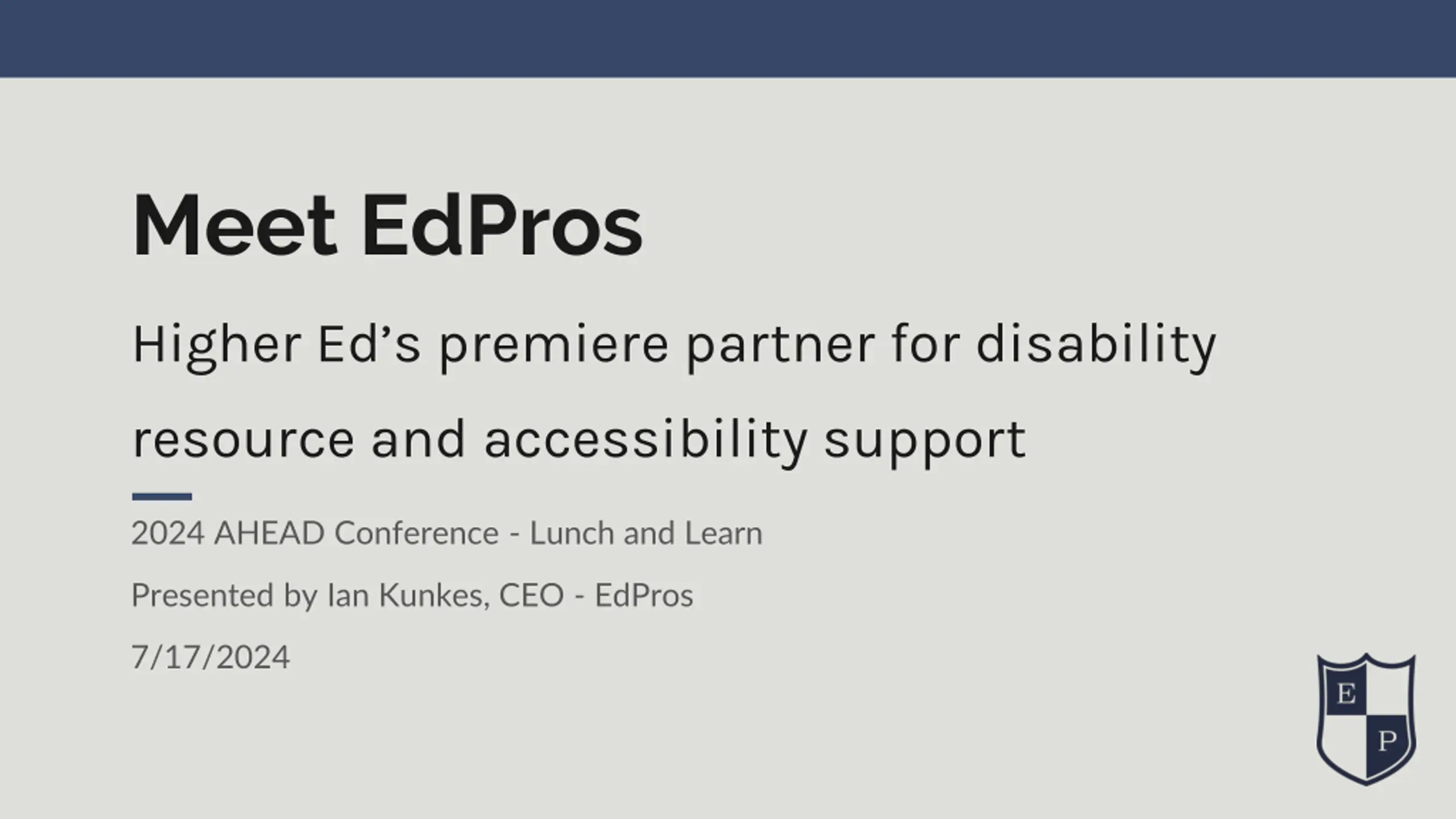 Meet EdPros

Higher Ed’s premiere partner for disability resource and accessibility support

2024 AHEAD Conference - Lunch and Learn

Presented by Ian Kunkes, CEO - EdPros

7/17/2024

E
P